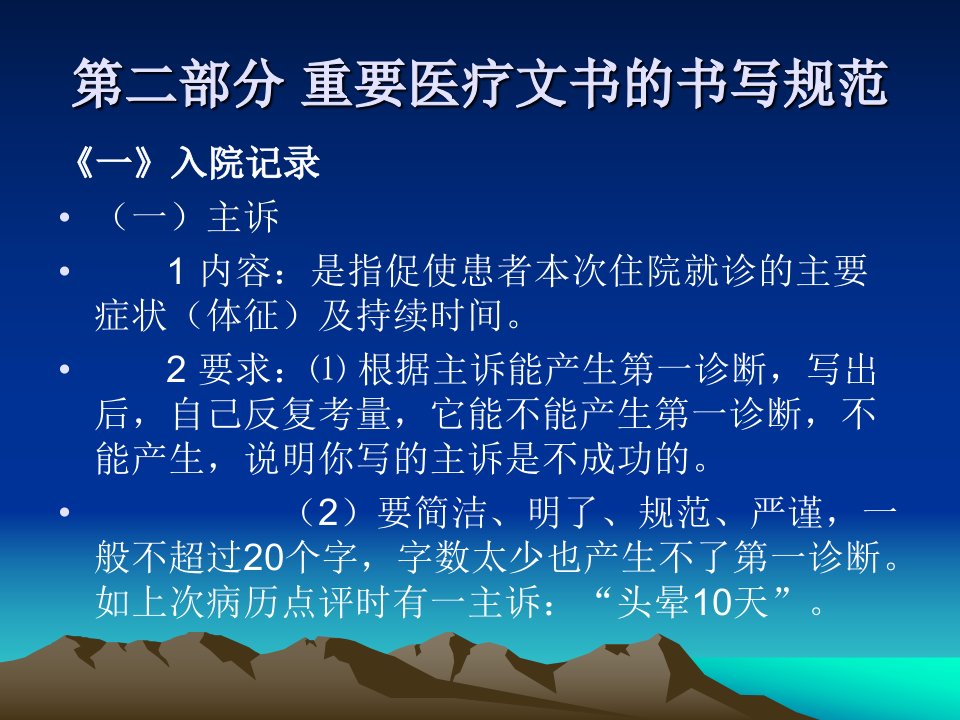 第二部分 重要医疗文书的书写规范

《一》入院记录

• （一）主诉

• 1 内容：是指促使患者本次住院就诊的主要症状（体征）及持续时间。

• 2 要求：⑴ 根据主诉能产生第一诊断，写出后，自己反复考量，它能不能产生第一诊断，不能产生，说明你写的主诉是不成功的。

• （2）要简洁、明了、规范、严谨，一般不超过20个字，字数太少也产生不了第一诊断。如上次病历点评时有一主诉：“头晕10天”。